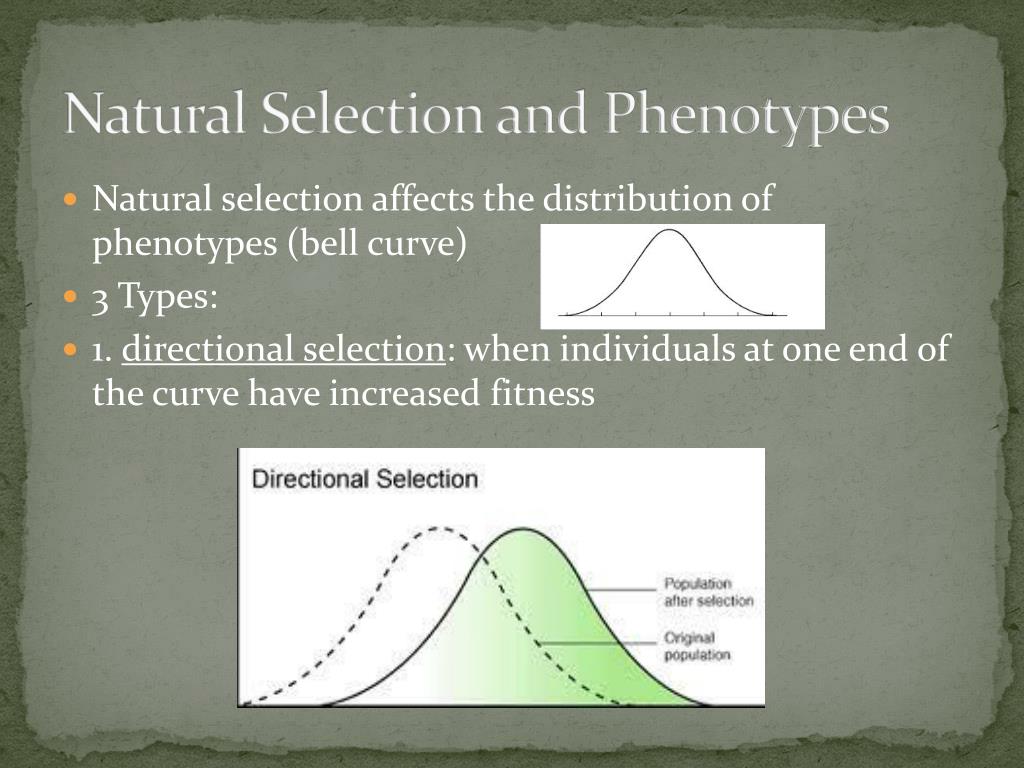 Natural Selection and Phenotypes

Natural selection affects the distribution of phenotypes (bell curve)

3 Types:

1. directional selection: when individuals at one end of the curve have increased fitness

Directional Selection

Population after selection

Original population